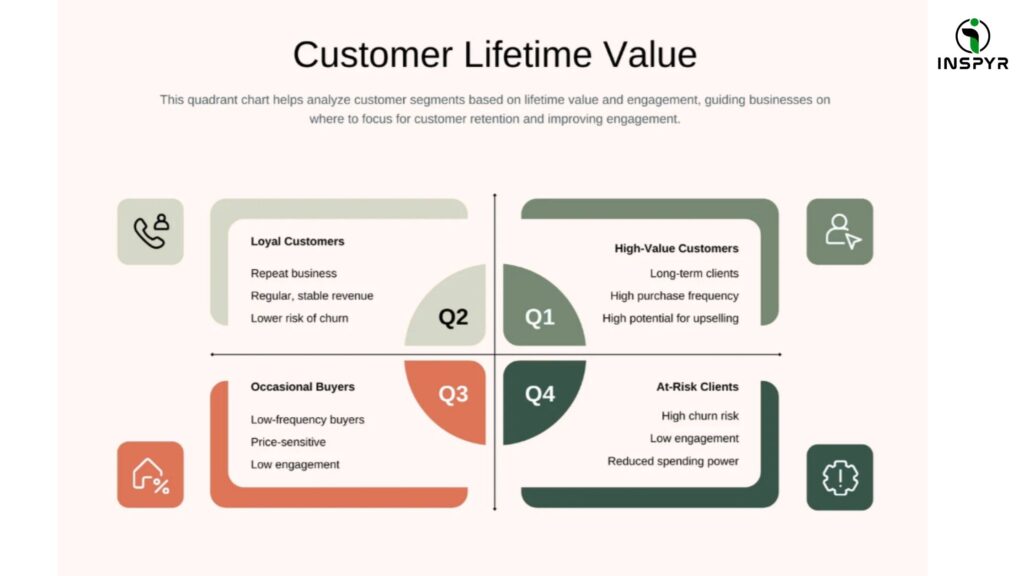 INSPYR

Customer Lifetime Value

This quadrant chart helps analyze customer segments based on lifetime value and engagement, guiding businesses on where to focus for customer retention and improving engagement.

Loyal Customers

Repeat business

Regular, stable revenue

Lower risk of churn

Q2

Q1

High-Value Customers

Long-term clients

High purchase frequency

High potential for upselling

Occasional Buyers

Low-frequency buyers

Price-sensitive

Low engagement

Q3

Q4

At-Risk Clients

High churn risk

Low engagement

Reduced spending power